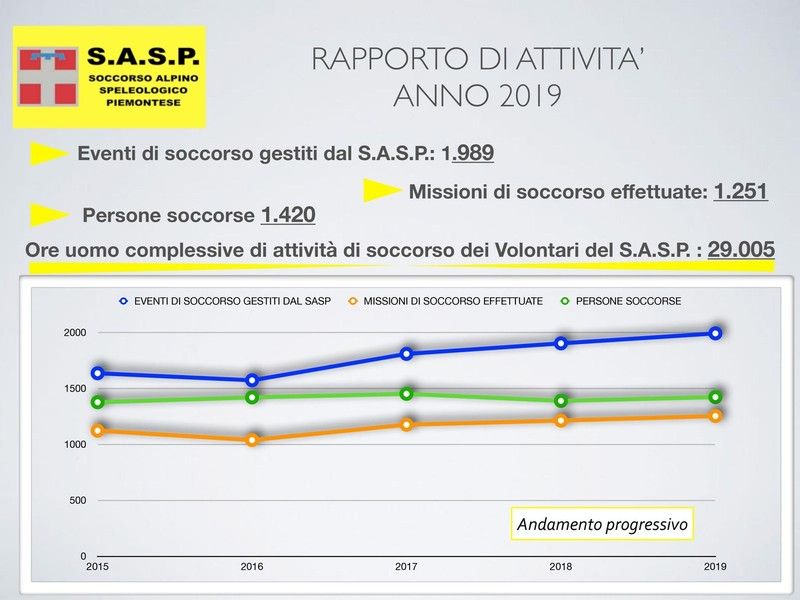 S.A.S.P.
SOCCORSO ALPINO SPELEOLOGICO PIEMONTESE

RAPPORTO DI ATTIVITA'
ANNO 2019

Eventi di soccorso gestiti dal S.A.S.P.: 1.989

Missioni di soccorso effettuate: 1.251

Persone soccorse 1.420

Ore uomo complessive di attività di soccorso dei Volontari del S.A.S.P. : 29.005

EVENTI DI SOCCORSO GESTITI DAL SASP
MISSIONI DI SOCCORSO EFFETTUATE
PERSONE SOCCORSE

2000
1500
1000
500
0

2015
2016
2017
2018
2019

Andamento progressivo